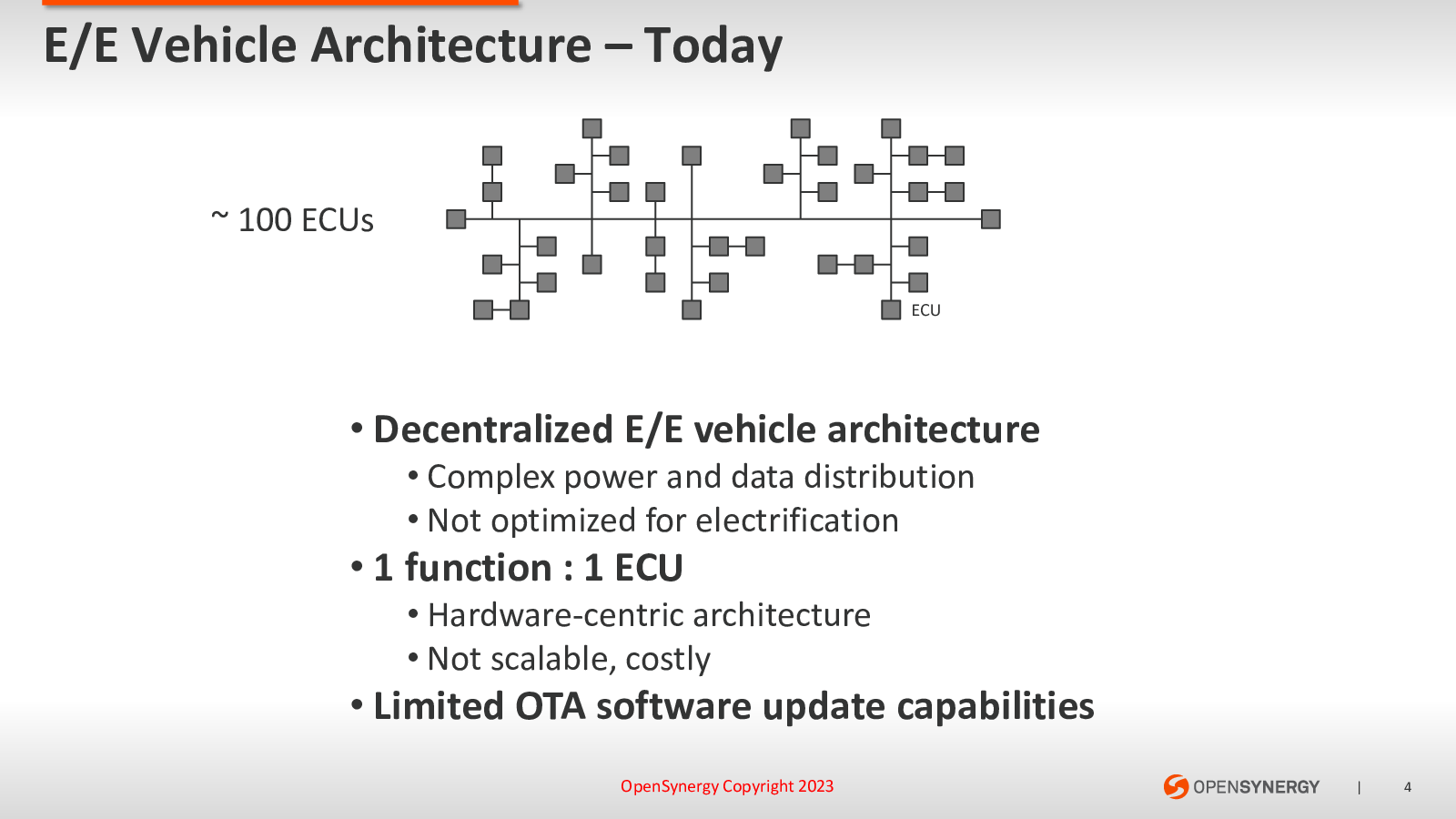 E/E Vehicle Architecture – Today

~ 100 ECUs

ECU

• Decentralized E/E vehicle architecture
  • Complex power and data distribution
  • Not optimized for electrification
• 1 function : 1 ECU
  • Hardware-centric architecture
  • Not scalable, costly
• Limited OTA software update capabilities

OpenSynergy Copyright 2023

OPENSYNERGY | 4